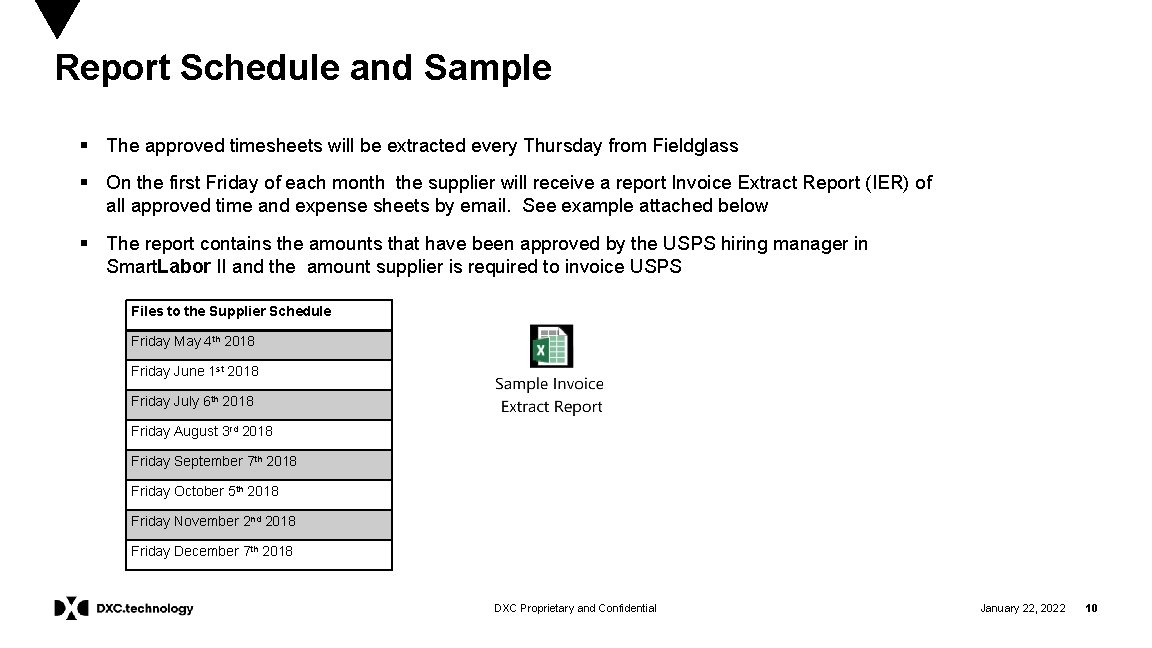 Report Schedule and Sample

▪ The approved timesheets will be extracted every Thursday from Fieldglass

▪ On the first Friday of each month the supplier will receive a report Invoice Extract Report (IER) of all approved time and expense sheets by email. See example attached below

▪ The report contains the amounts that have been approved by the USPS hiring manager in SmartLabor II and the amount supplier is required to invoice USPS

| Files to the Supplier Schedule |
|---|
| Friday May 4th 2018 |
| Friday June 1st 2018 |
| Friday July 6th 2018 |
| Friday August 3rd 2018 |
| Friday September 7th 2018 |
| Friday October 5th 2018 |
| Friday November 2nd 2018 |
| Friday December 7th 2018 |

Sample Invoice Extract Report

DXC.technology

DXC Proprietary and Confidential

January 22, 2022

10